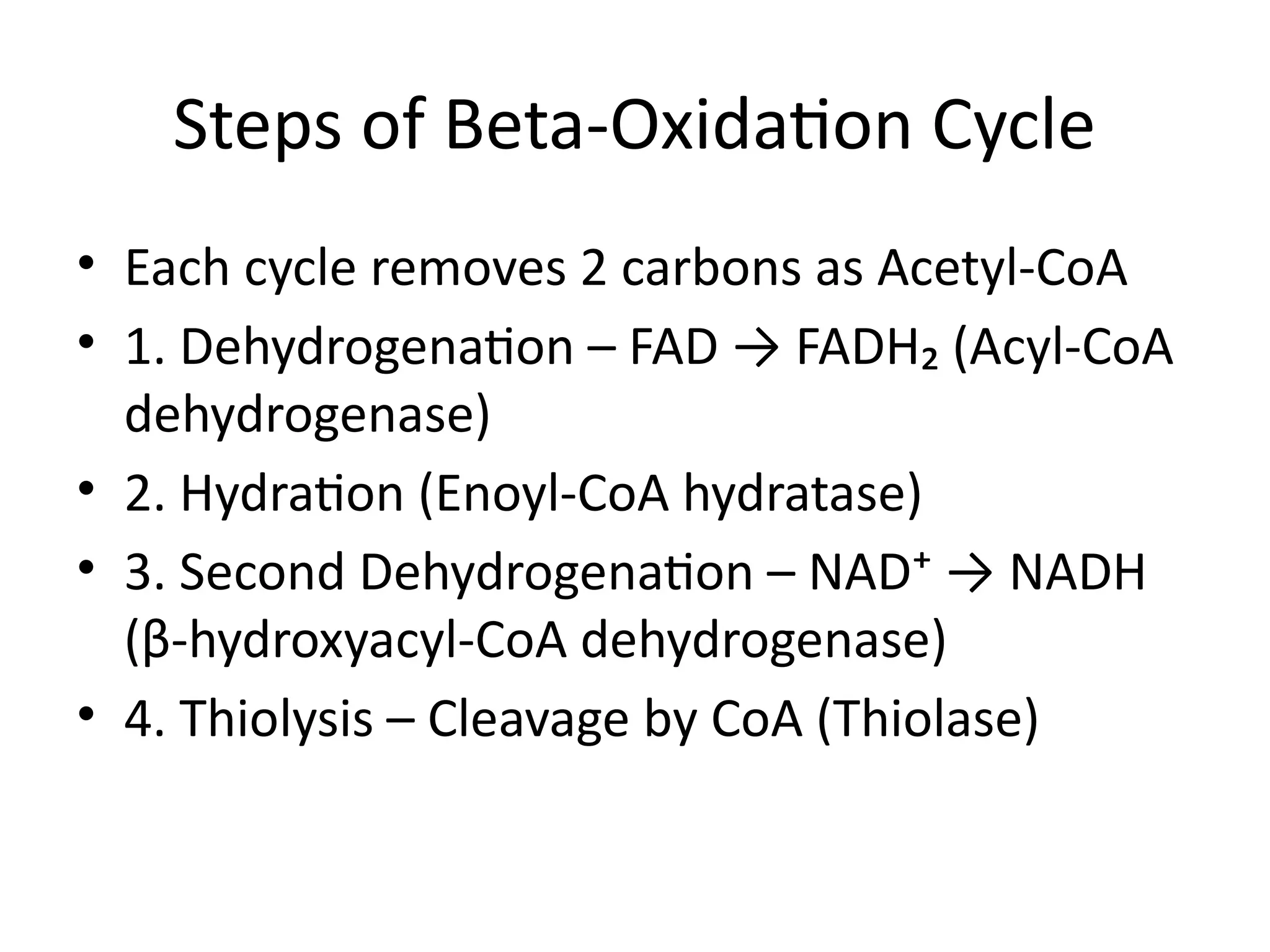 Steps of Beta-Oxidation Cycle

• Each cycle removes 2 carbons as Acetyl-CoA
• 1. Dehydrogenation – FAD → $FADH_2$ (Acyl-CoA dehydrogenase)
• 2. Hydration (Enoyl-CoA hydratase)
• 3. Second Dehydrogenation – $NAD^+$ → NADH (β-hydroxyacyl-CoA dehydrogenase)
• 4. Thiolysis – Cleavage by CoA (Thiolase)